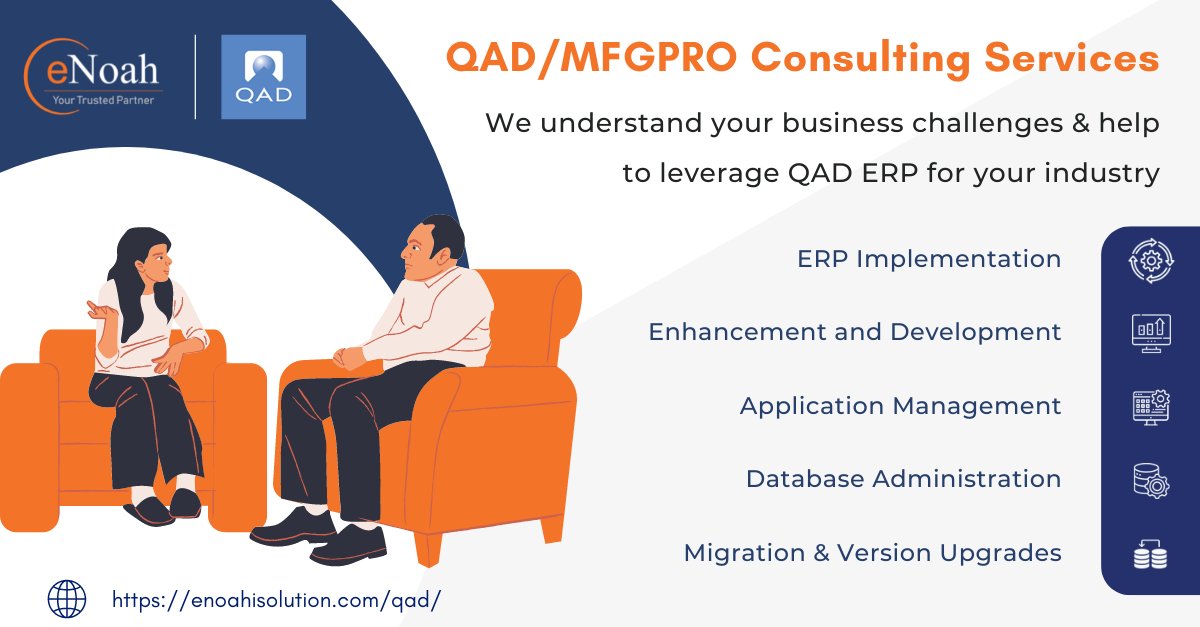 eNoah
Your Trusted Partner

QAD

QAD/MFGPRO Consulting Services

We understand your business challenges & help to leverage QAD ERP for your industry

ERP Implementation

Enhancement and Development

Application Management

Database Administration

Migration & Version Upgrades

https://enoahisolution.com/qad/